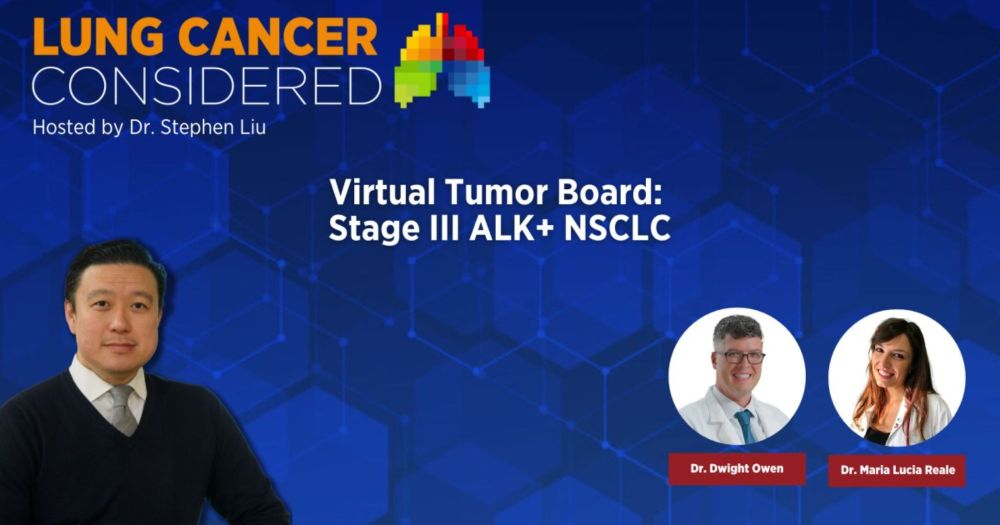 LUNG CANCER
CONSIDERED
Hosted by Dr. Stephen Liu

Virtual Tumor Board:
Stage III ALK+ NSCLC

Dr. Dwight Owen

Dr. Maria Lucia Reale